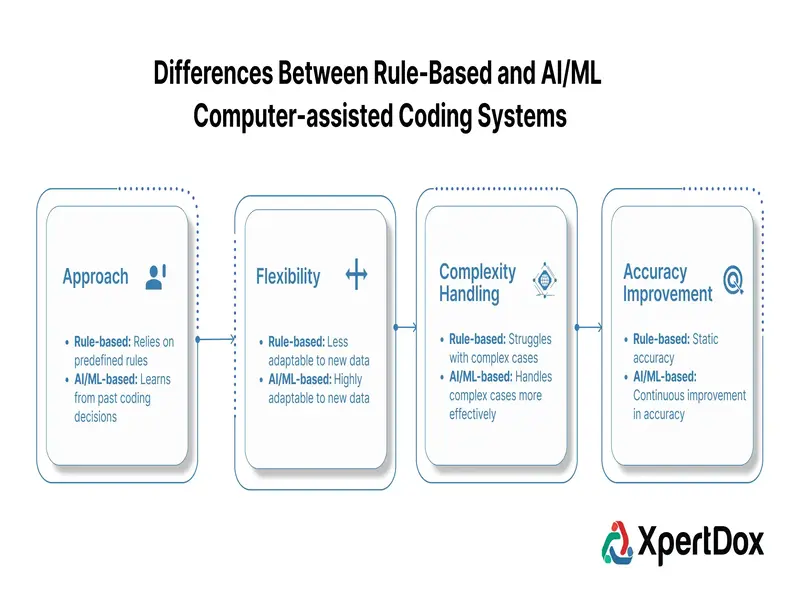 Differences Between Rule-Based and AI/ML Computer-assisted Coding Systems

Approach

• Rule-based: Relies on predefined rules
• AI/ML-based: Learns from past coding decisions

Flexibility

• Rule-based: Less adaptable to new data
• AI/ML-based: Highly adaptable to new data

Complexity Handling

• Rule-based: Struggles with complex cases
• AI/ML-based: Handles complex cases more effectively

Accuracy Improvement

• Rule-based: Static accuracy
• AI/ML-based: Continuous improvement in accuracy

XpertDox